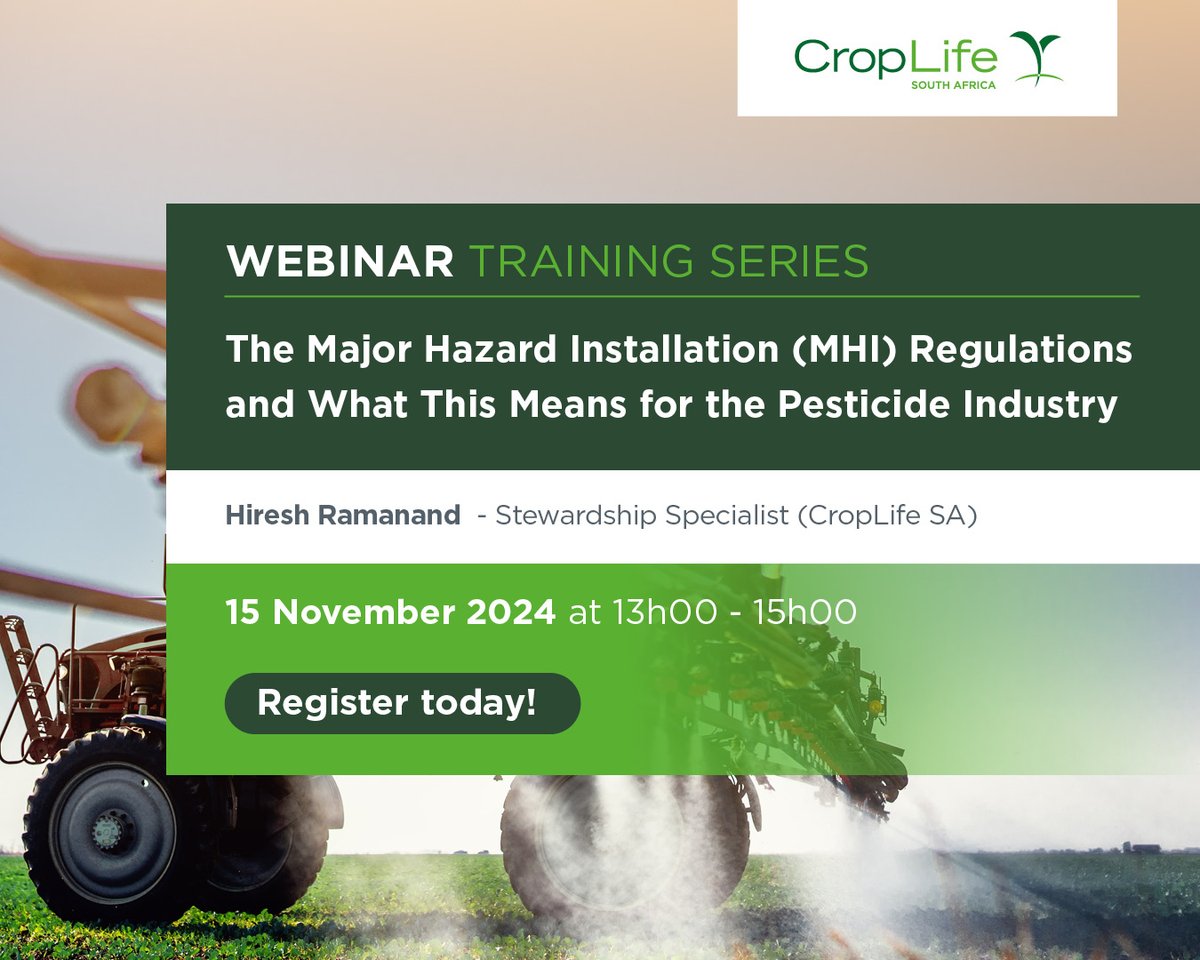 CropLife
SOUTH AFRICA

WEBINAR TRAINING SERIES

The Major Hazard Installation (MHI) Regulations and What This Means for the Pesticide Industry

Hiresh Ramanand - Stewardship Specialist (CropLife SA)

15 November 2024 at 13h00 - 15h00

Register today!